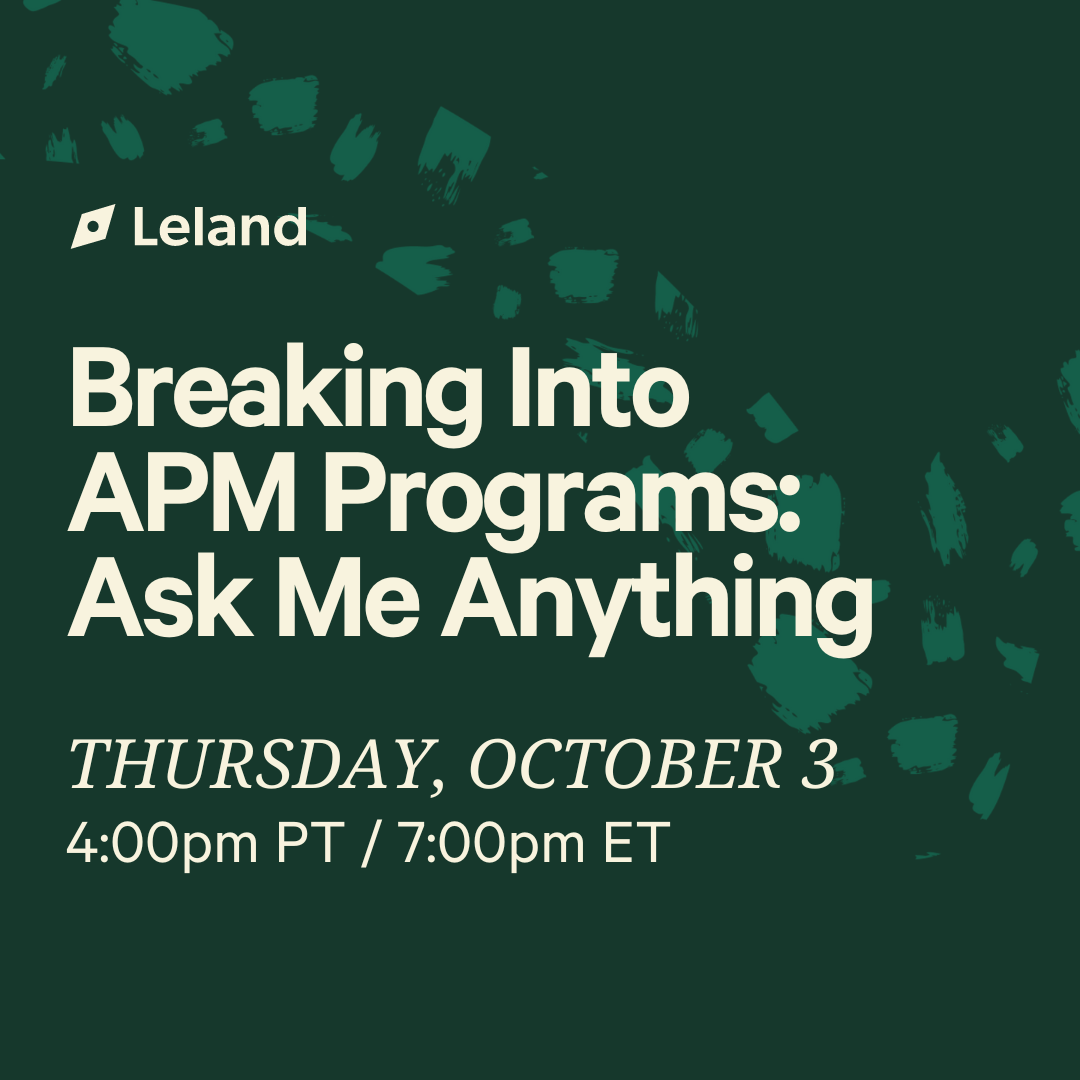 Leland

Breaking Into APM Programs: Ask Me Anything

THURSDAY, OCTOBER 3
4:00pm PT / 7:00pm ET